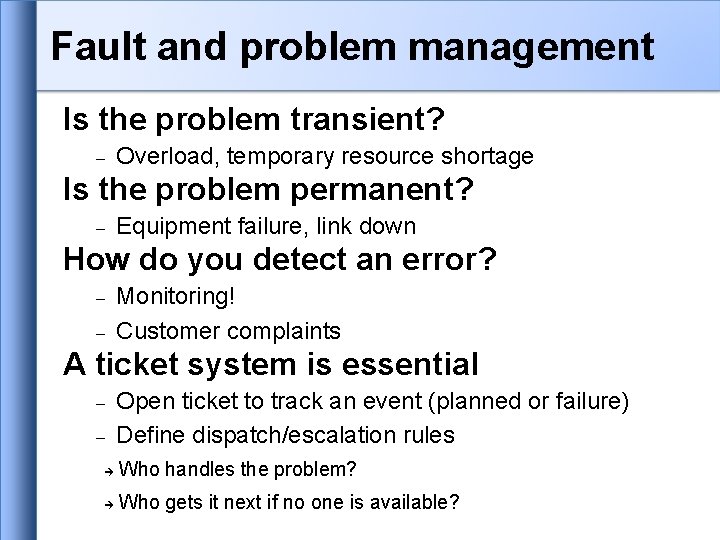 Fault and problem management

Is the problem transient?

– Overload, temporary resource shortage

Is the problem permanent?

– Equipment failure, link down

How do you detect an error?

– Monitoring!

– Customer complaints

A ticket system is essential

– Open ticket to track an event (planned or failure)

– Define dispatch/escalation rules

→ Who handles the problem?

→ Who gets it next if no one is available?